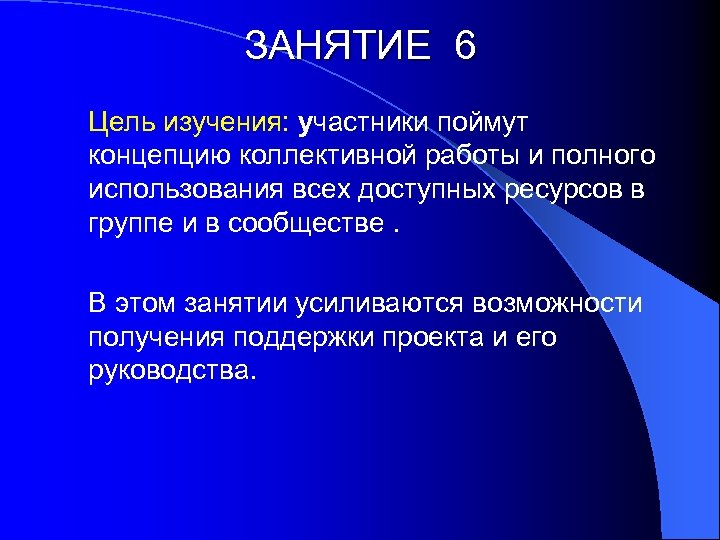 ЗАНЯТИЕ 6

Цель изучения: участники поймут концепцию коллективной работы и полного использования всех доступных ресурсов в группе и в сообществе .

В этом занятии усиливаются возможности получения поддержки проекта и его руководства.